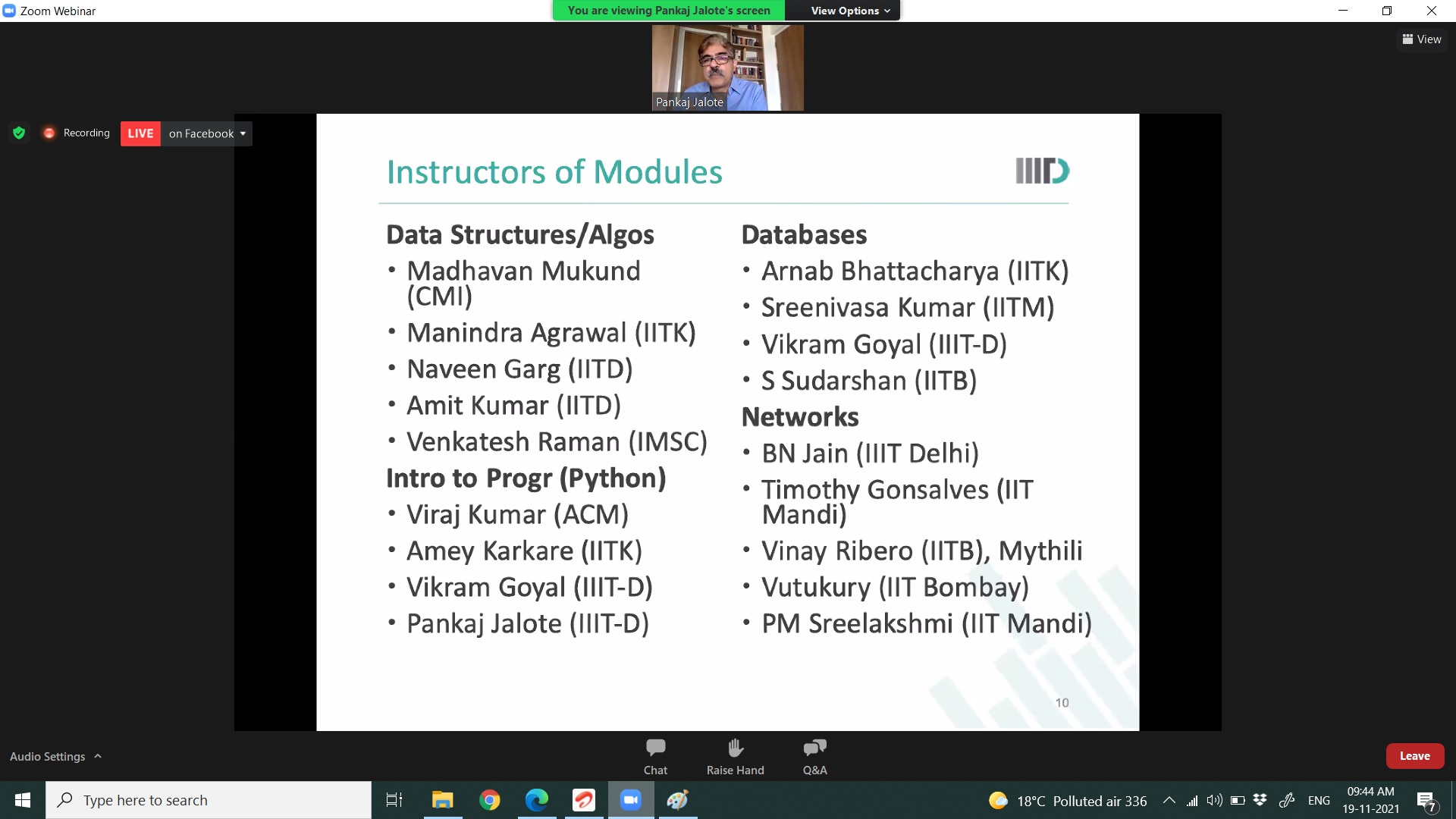 Zoom Webinar

You are viewing Pankaj Jalote's screen View Options

View

Pankaj Jalote

Recording LIVE on Facebook

Instructors of Modules

IIITD

Data Structures/Algos
• Madhavan Mukund (CMI)
• Manindra Agrawal (IITK)
• Naveen Garg (IITD)
• Amit Kumar (IITD)
• Venkatesh Raman (IMSC)

Intro to Progr (Python)
• Viraj Kumar (ACM)
• Amey Karkare (IITK)
• Vikram Goyal (IIIT-D)
• Pankaj Jalote (IIIT-D)

Databases
• Arnab Bhattacharya (IITK)
• Sreenivasa Kumar (IITM)
• Vikram Goyal (IIIT-D)
• S Sudarshan (IITB)

Networks
• BN Jain (IIIT Delhi)
• Timothy Gonsalves (IIT Mandi)
• Vinay Ribero (IITB), Mythili
• Vutukury (IIT Bombay)
• PM Sreelakshmi (IIT Mandi)

10

Audio Settings

Chat Raise Hand Q&A

Leave

Type here to search

18°C Polluted air 336 ENG 09:44 AM 19-11-2021 7